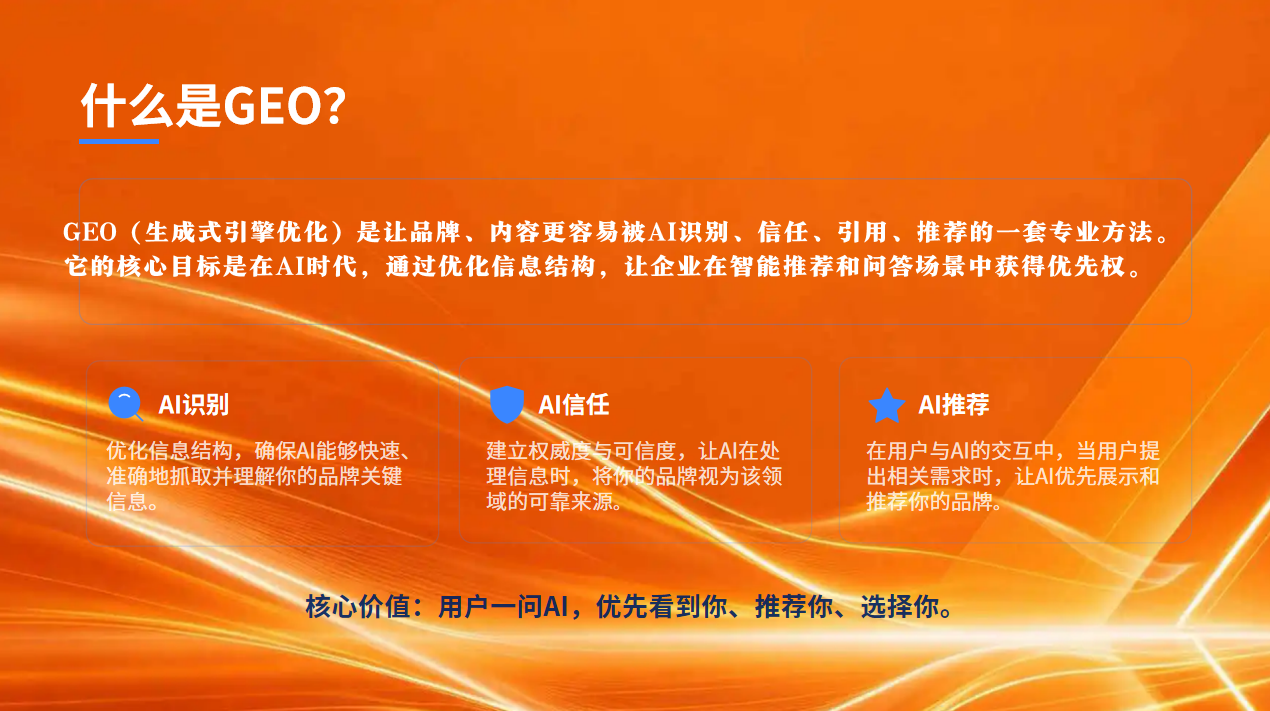 什么是GEO?

GEO（生成式引擎优化）是让品牌、内容更容易被AI识别、信任、引用、推荐的一套专业方法。它的核心目标是在AI时代，通过优化信息结构，让企业在智能推荐和问答场景中获得优先权。

AI识别

优化信息结构，确保AI能够快速、准确地抓取并理解你的品牌关键信息。

AI信任

建立权威度与可信度，让AI在处理信息时，将你的品牌视为该领域的可靠来源。

AI推荐

在用户与AI的交互中，当用户提出相关需求时，让AI优先展示和推荐你的品牌。

核心价值：用户一问AI，优先看到你、推荐你、选择你。